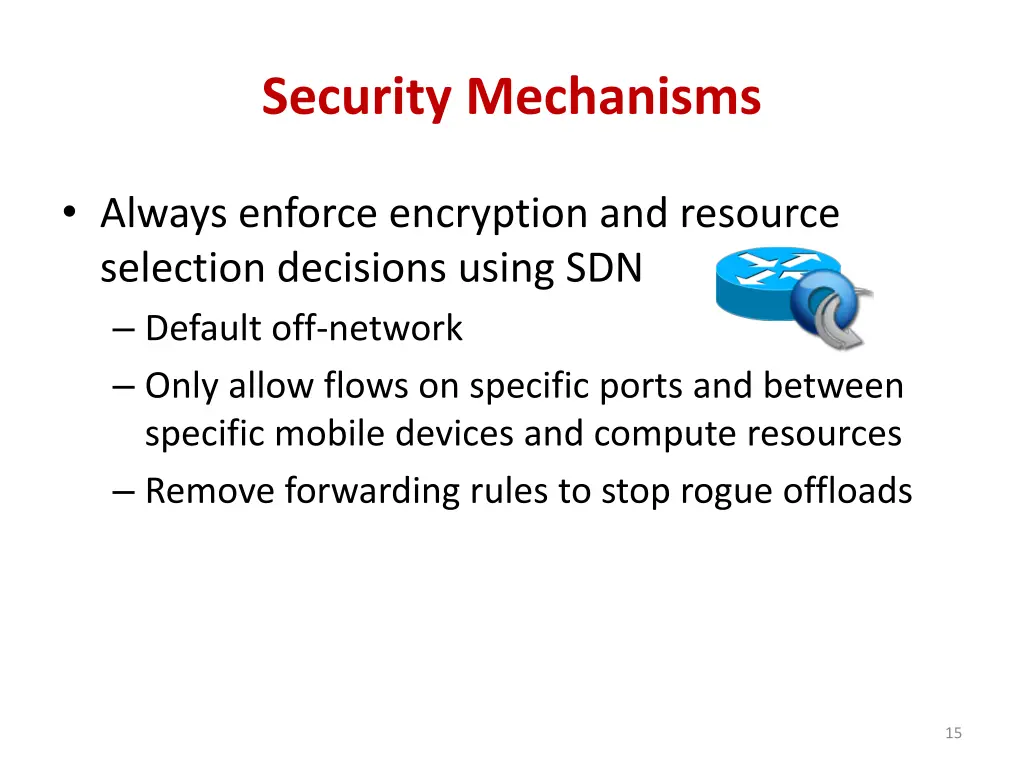 Security Mechanisms

• Always enforce encryption and resource selection decisions using SDN
– Default off-network
– Only allow flows on specific ports and between specific mobile devices and compute resources
– Remove forwarding rules to stop rogue offloads

15